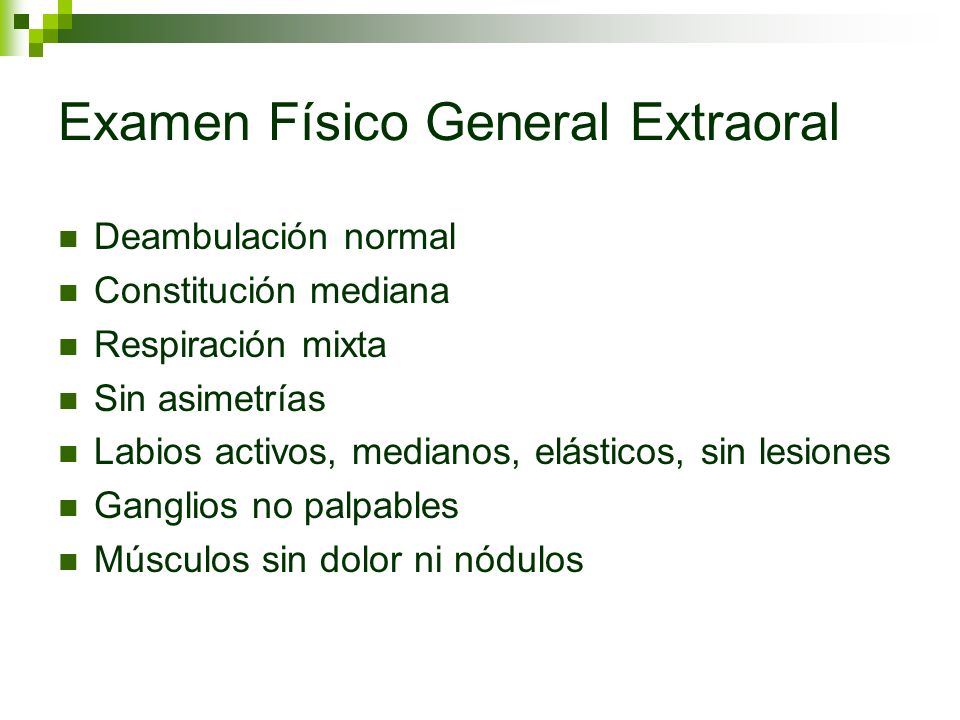 Examen Físico General Extraoral

- Deambulación normal
- Constitución mediana
- Respiración mixta
- Sin asimetrías
- Labios activos, medianos, elásticos, sin lesiones
- Ganglios no palpables
- Músculos sin dolor ni nódulos